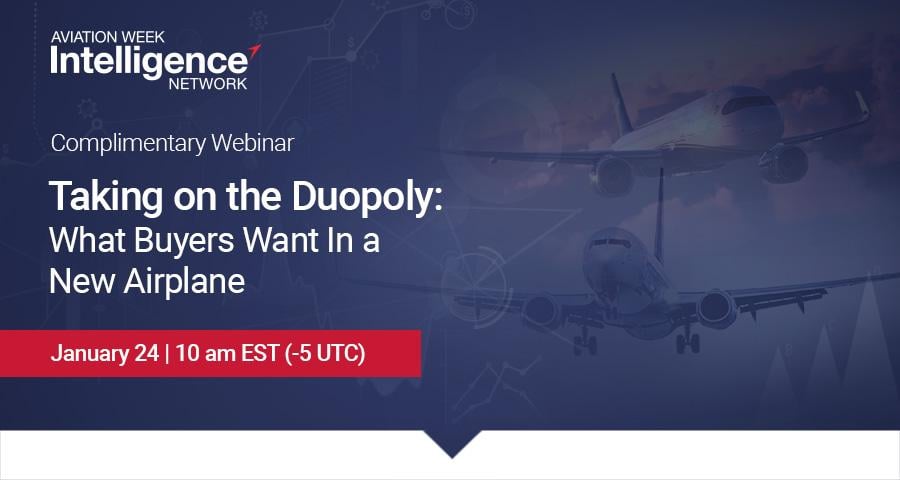 AVIATION WEEK
Intelligence
NETWORK

Complimentary Webinar

Taking on the Duopoly:
What Buyers Want In a New Airplane

January 24 | 10 am EST (-5 UTC)